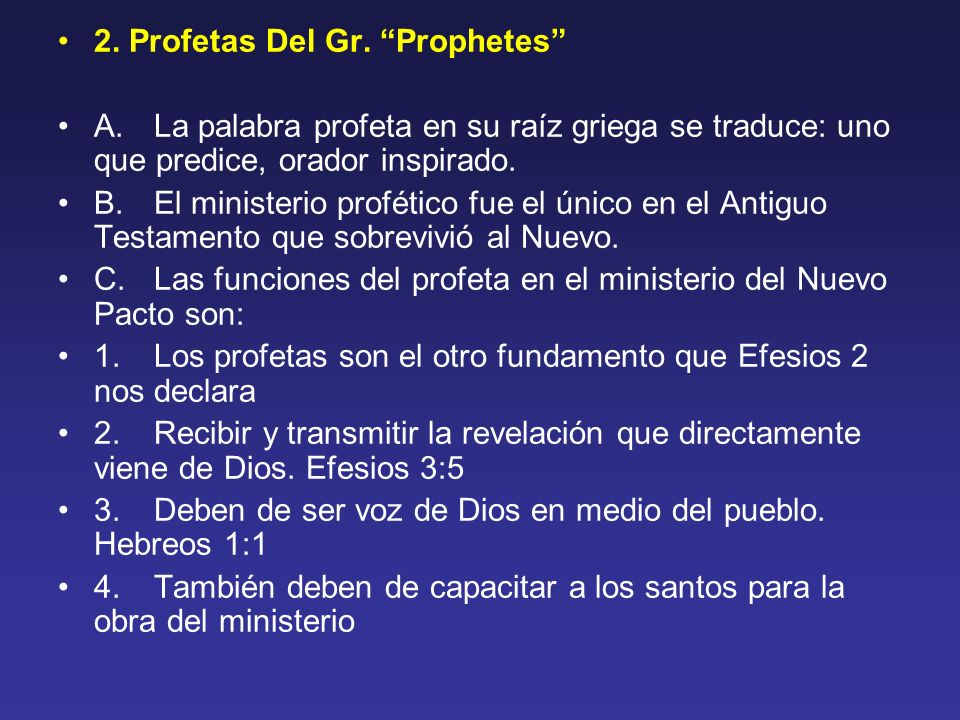 • 2. Profetas Del Gr. “Prophetes”

• A. La palabra profeta en su raíz griega se traduce: uno que predice, orador inspirado.
• B. El ministerio profético fue el único en el Antiguo Testamento que sobrevivió al Nuevo.
• C. Las funciones del profeta en el ministerio del Nuevo Pacto son:
• 1. Los profetas son el otro fundamento que Efesios 2 nos declara
• 2. Recibir y transmitir la revelación que directamente viene de Dios. Efesios 3:5
• 3. Deben de ser voz de Dios en medio del pueblo. Hebreos 1:1
• 4. También deben de capacitar a los santos para la obra del ministerio